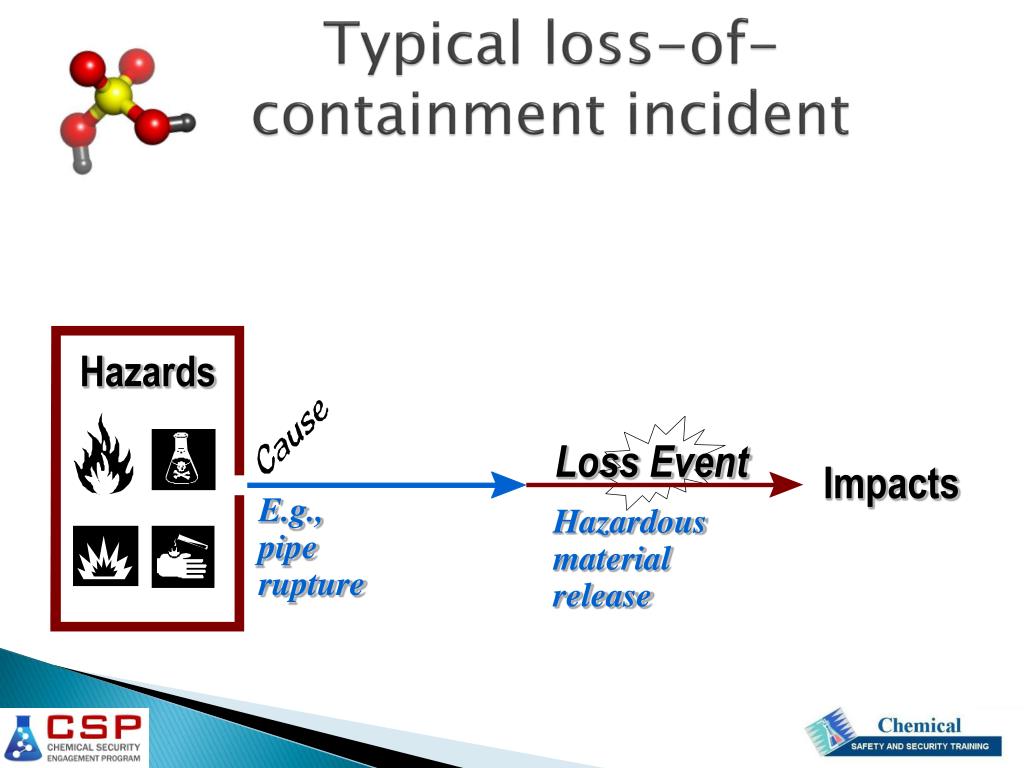 Typical loss-of-containment incident

Hazards

Cause

E.g., pipe rupture

Loss Event

Hazardous material release

Impacts

CSP
CHEMICAL SECURITY ENGAGEMENT PROGRAM

Chemical
SAFETY AND SECURITY TRAINING